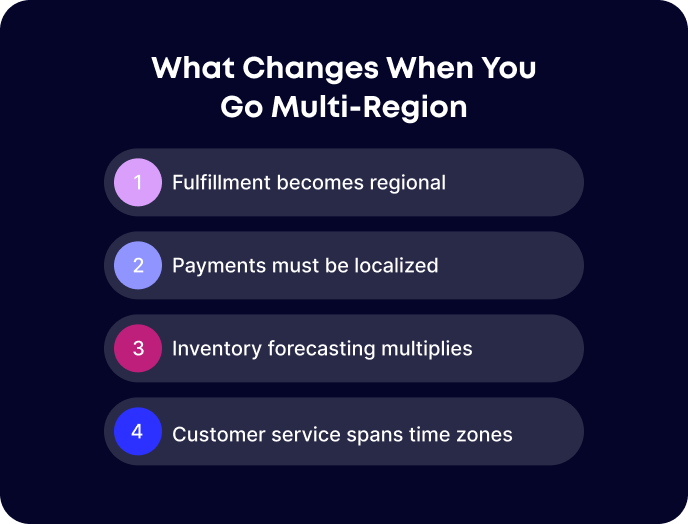 What Changes When You Go Multi-Region

1 Fulfillment becomes regional

2 Payments must be localized

3 Inventory forecasting multiplies

4 Customer service spans time zones